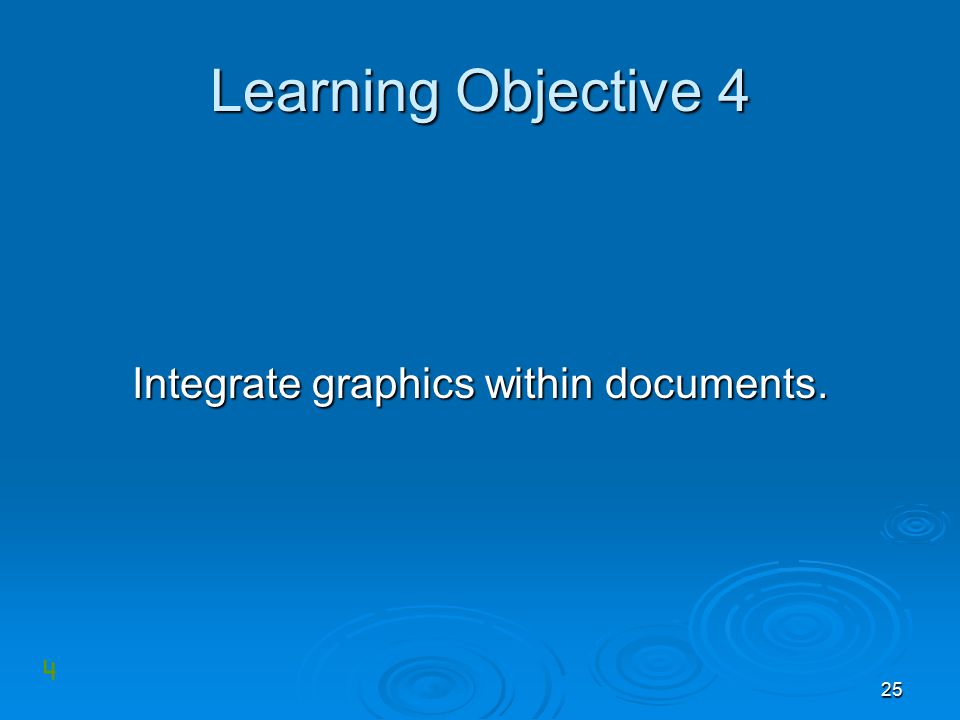 Learning Objective 4

Integrate graphics within documents.

4

25